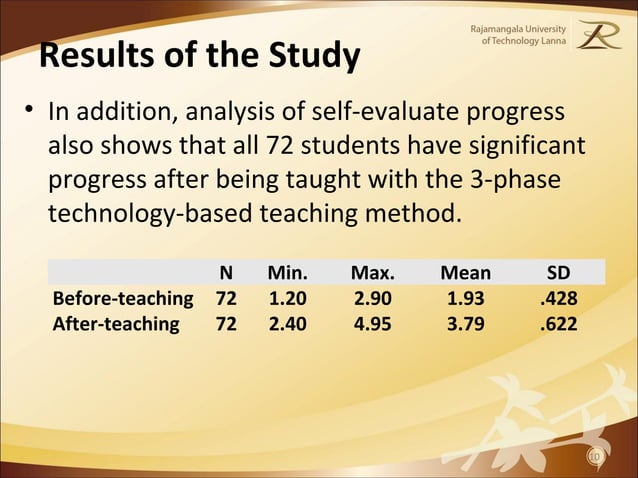 Rajamangala University of Technology Lanna

Results of the Study

• In addition, analysis of self-evaluate progress also shows that all 72 students have significant progress after being taught with the 3-phase technology-based teaching method.

| | N | Min. | Max. | Mean | SD |
|---|---|---|---|---|---|
| Before-teaching | 72 | 1.20 | 2.90 | 1.93 | .428 |
| After-teaching | 72 | 2.40 | 4.95 | 3.79 | .622 |

10